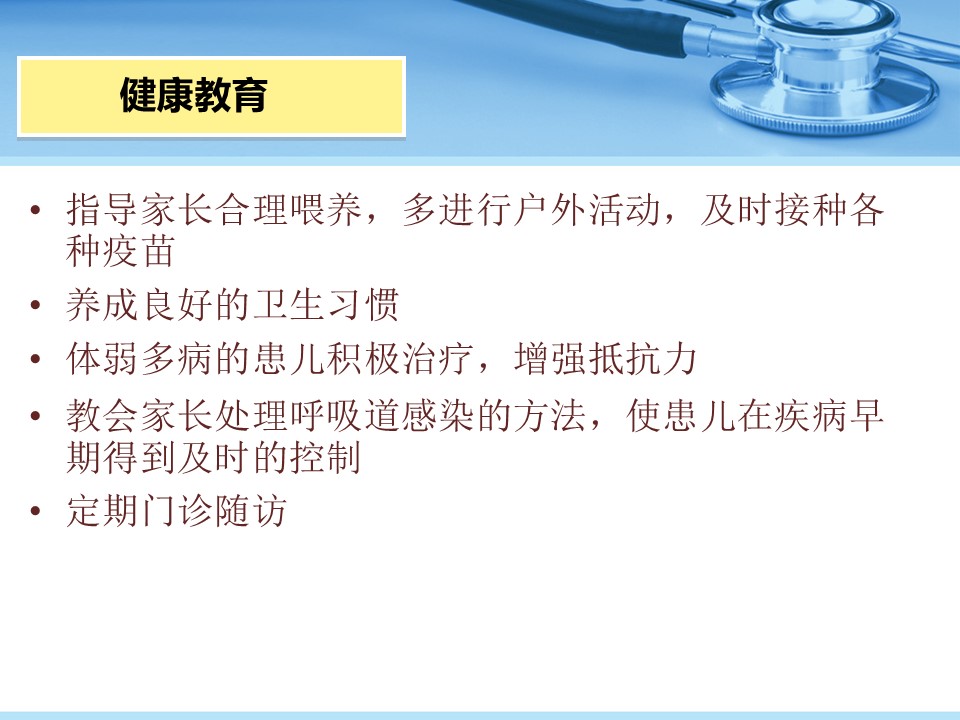 健康教育

• 指导家长合理喂养，多进行户外活动，及时接种各种疫苗
• 养成良好的卫生习惯
• 体弱多病的患儿积极治疗，增强抵抗力
• 教会家长处理呼吸道感染的方法，使患儿在疾病早期得到及时的控制
• 定期门诊随访